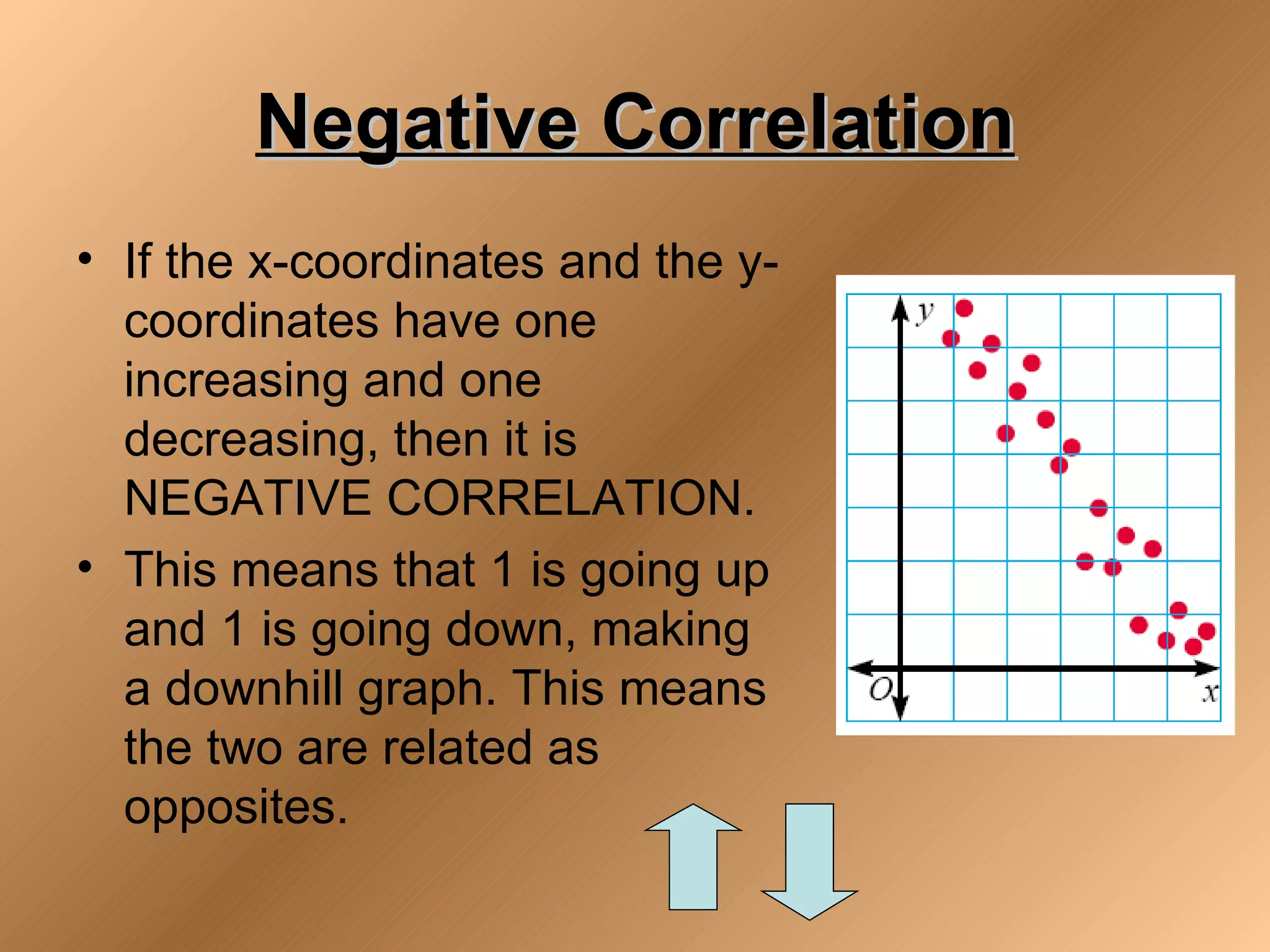 Negative Correlation

• If the x-coordinates and the y-coordinates have one increasing and one decreasing, then it is NEGATIVE CORRELATION.

• This means that 1 is going up and 1 is going down, making a downhill graph. This means the two are related as opposites.

$y$

$O$

$x$